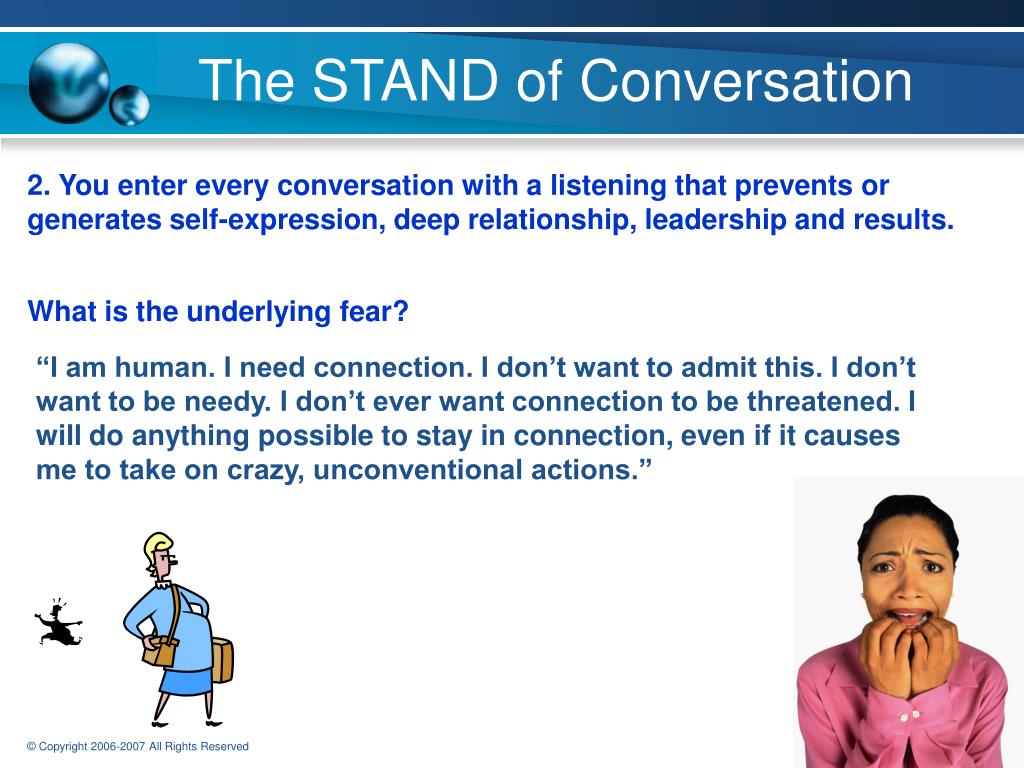 The STAND of Conversation

2. You enter every conversation with a listening that prevents or generates self-expression, deep relationship, leadership and results.

What is the underlying fear?

“I am human. I need connection. I don’t want to admit this. I don’t want to be needy. I don’t ever want connection to be threatened. I will do anything possible to stay in connection, even if it causes me to take on crazy, unconventional actions.”

© Copyright 2006-2007 All Rights Reserved